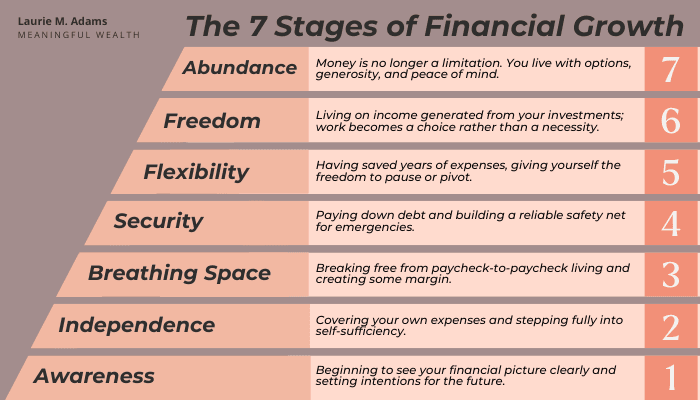 Laurie M. Adams
MEANINGFUL WEALTH

The 7 Stages of Financial Growth

Abundance
Money is no longer a limitation. You live with options, generosity, and peace of mind.
7

Freedom
Living on income generated from your investments; work becomes a choice rather than a necessity.
6

Flexibility
Having saved years of expenses, giving yourself the freedom to pause or pivot.
5

Security
Paying down debt and building a reliable safety net for emergencies.
4

Breathing Space
Breaking free from paycheck-to-paycheck living and creating some margin.
3

Independence
Covering your own expenses and stepping fully into self-sufficiency.
2

Awareness
Beginning to see your financial picture clearly and setting intentions for the future.
1